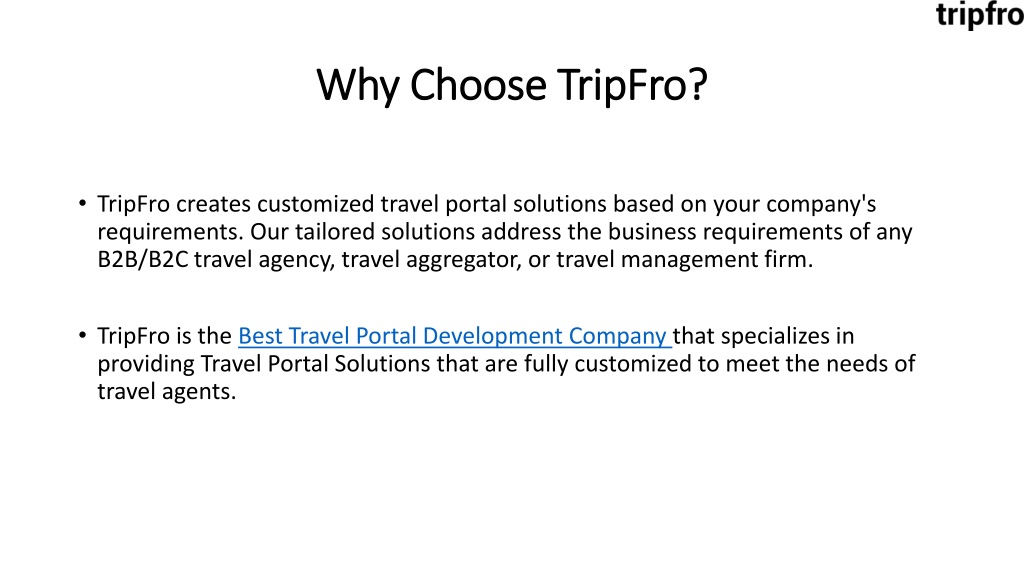 tripfro

Why Choose TripFro?

• TripFro creates customized travel portal solutions based on your company's requirements. Our tailored solutions address the business requirements of any B2B/B2C travel agency, travel aggregator, or travel management firm.

• TripFro is the Best Travel Portal Development Company that specializes in providing Travel Portal Solutions that are fully customized to meet the needs of travel agents.